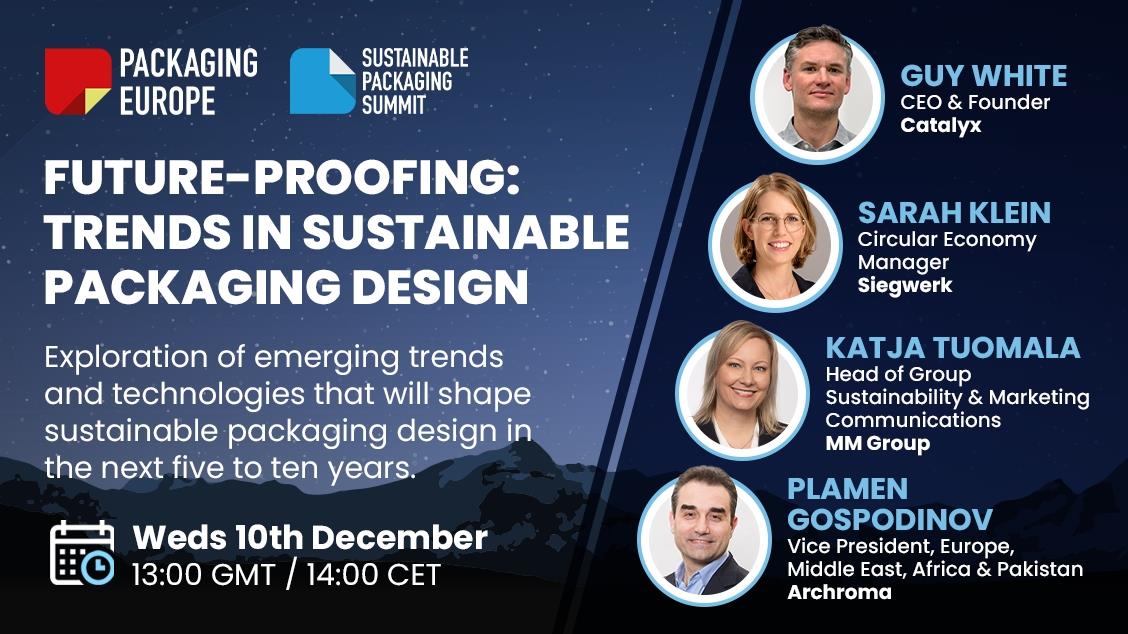 PACKAGING EUROPE

SUSTAINABLE PACKAGING SUMMIT

FUTURE-PROOFING: TRENDS IN SUSTAINABLE PACKAGING DESIGN

Exploration of emerging trends and technologies that will shape sustainable packaging design in the next five to ten years.

Weds 10th December
13:00 GMT / 14:00 CET

GUY WHITE
CEO & Founder
Catalyx

SARAH KLEIN
Circular Economy Manager
Siegwerk

KATJA TUOMALA
Head of Group Sustainability & Marketing Communications
MM Group

PLAMEN GOSPODINOV
Vice President, Europe, Middle East, Africa & Pakistan
Archroma